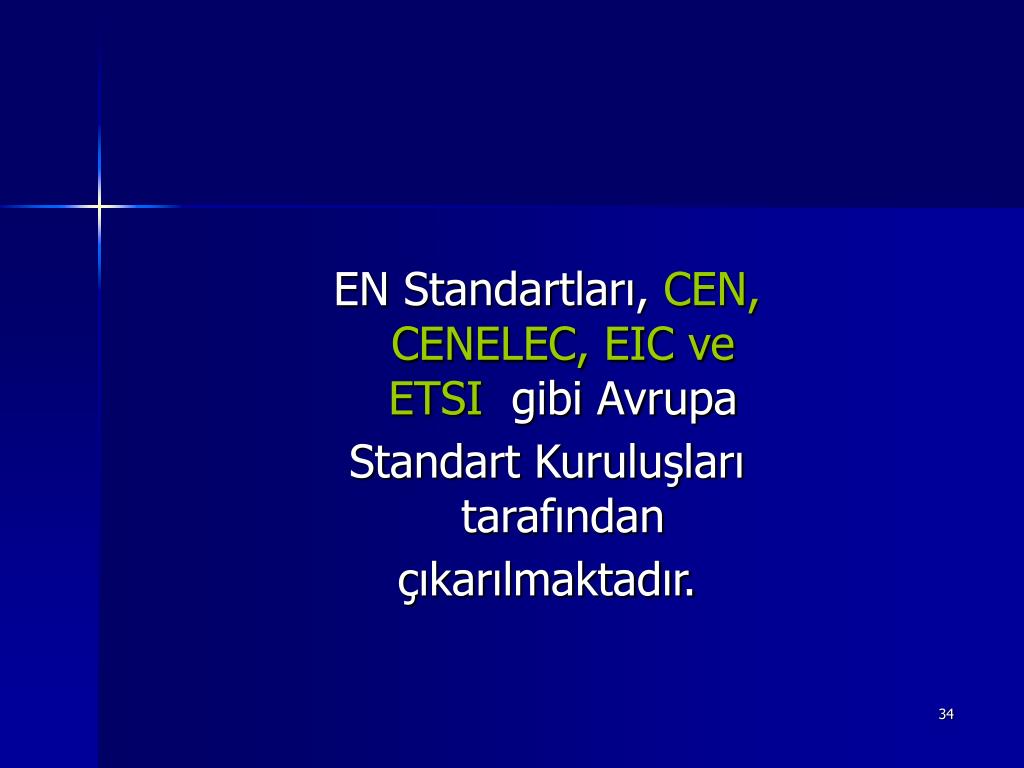 EN Standartları, CEN, CENELEC, EIC ve ETSI gibi Avrupa Standart Kuruluşları tarafından çıkarılmaktadır.

34